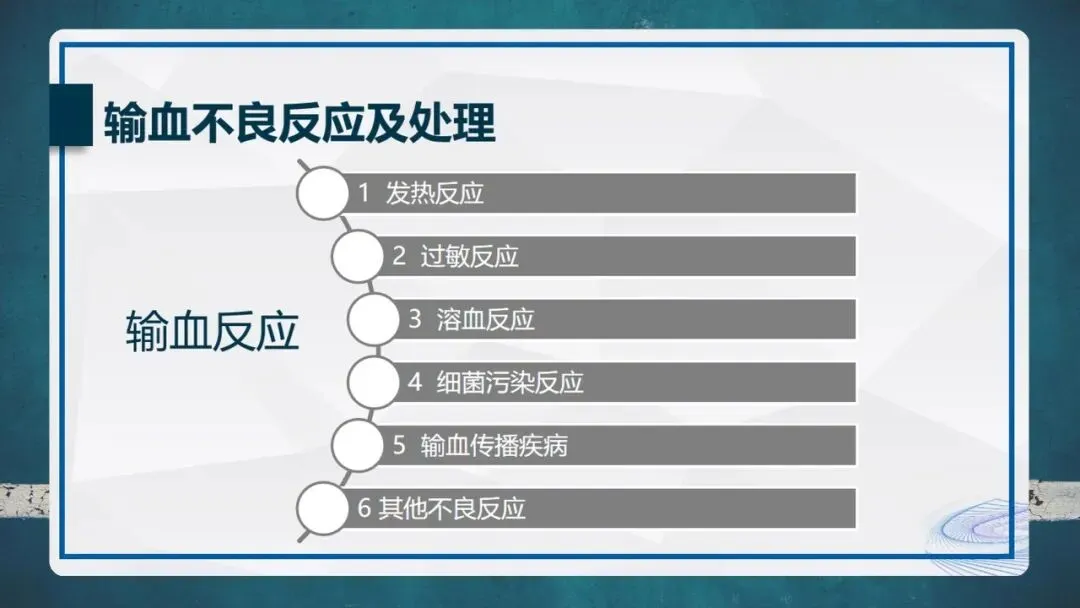 输血不良反应及处理

输血反应

1 发热反应

2 过敏反应

3 溶血反应

4 细菌污染反应

5 输血传播疾病

6 其他不良反应